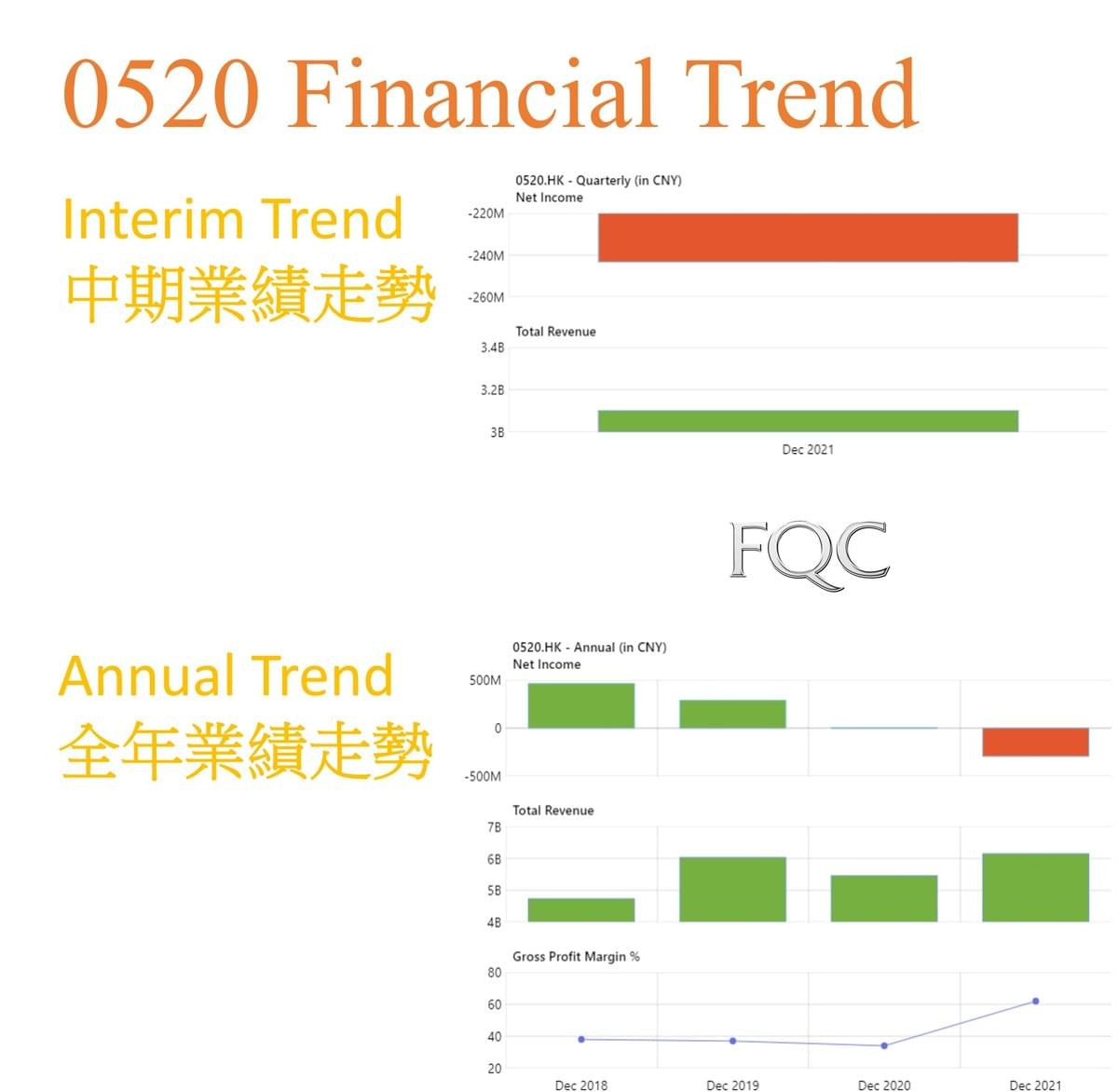 0520 Financial Trend

Interim Trend
中期業績走勢

0520.HK - Quarterly (in CNY)
Net Income
-220M
-240M
-260M

Total Revenue
3.4B
3.2B
3B
Dec 2021

FQC

Annual Trend
全年業績走勢

0520.HK - Annual (in CNY)
Net Income
500M
0
-500M

Total Revenue
7B
6B
5B
4B

Gross Profit Margin %
80
60
40
20
Dec 2018
Dec 2019
Dec 2020
Dec 2021